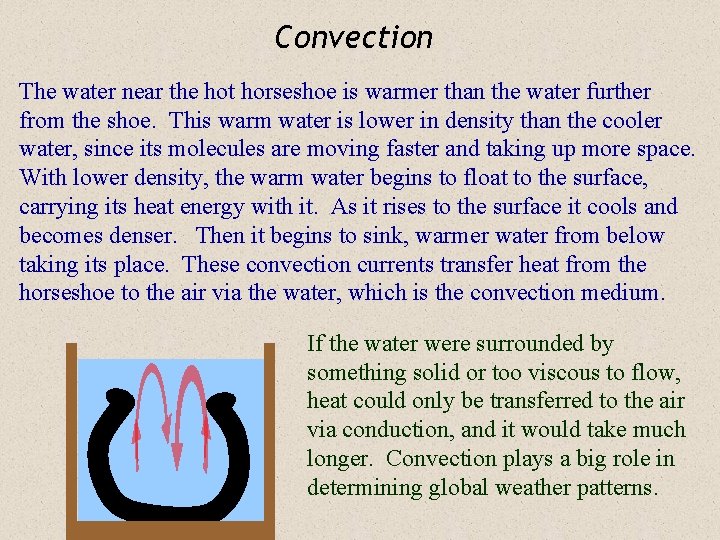 Convection

The water near the hot horseshoe is warmer than the water further from the shoe. This warm water is lower in density than the cooler water, since its molecules are moving faster and taking up more space. With lower density, the warm water begins to float to the surface, carrying its heat energy with it. As it rises to the surface it cools and becomes denser. Then it begins to sink, warmer water from below taking its place. These convection currents transfer heat from the horseshoe to the air via the water, which is the convection medium.

If the water were surrounded by something solid or too viscous to flow, heat could only be transferred to the air via conduction, and it would take much longer. Convection plays a big role in determining global weather patterns.